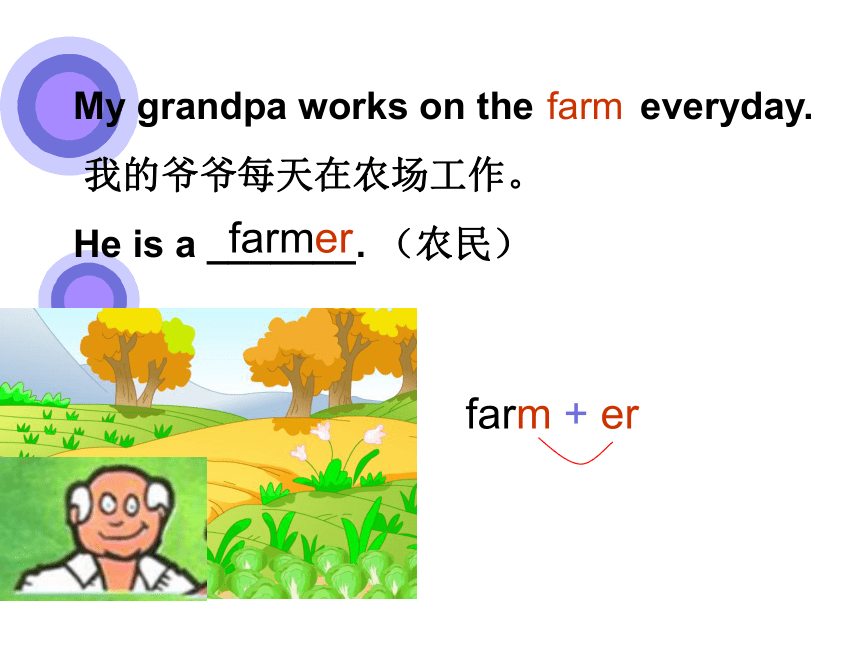 My grandpa works on the farm everyday.

我的爷爷每天在农场工作。

He is a farmer. （农民）

farm + er